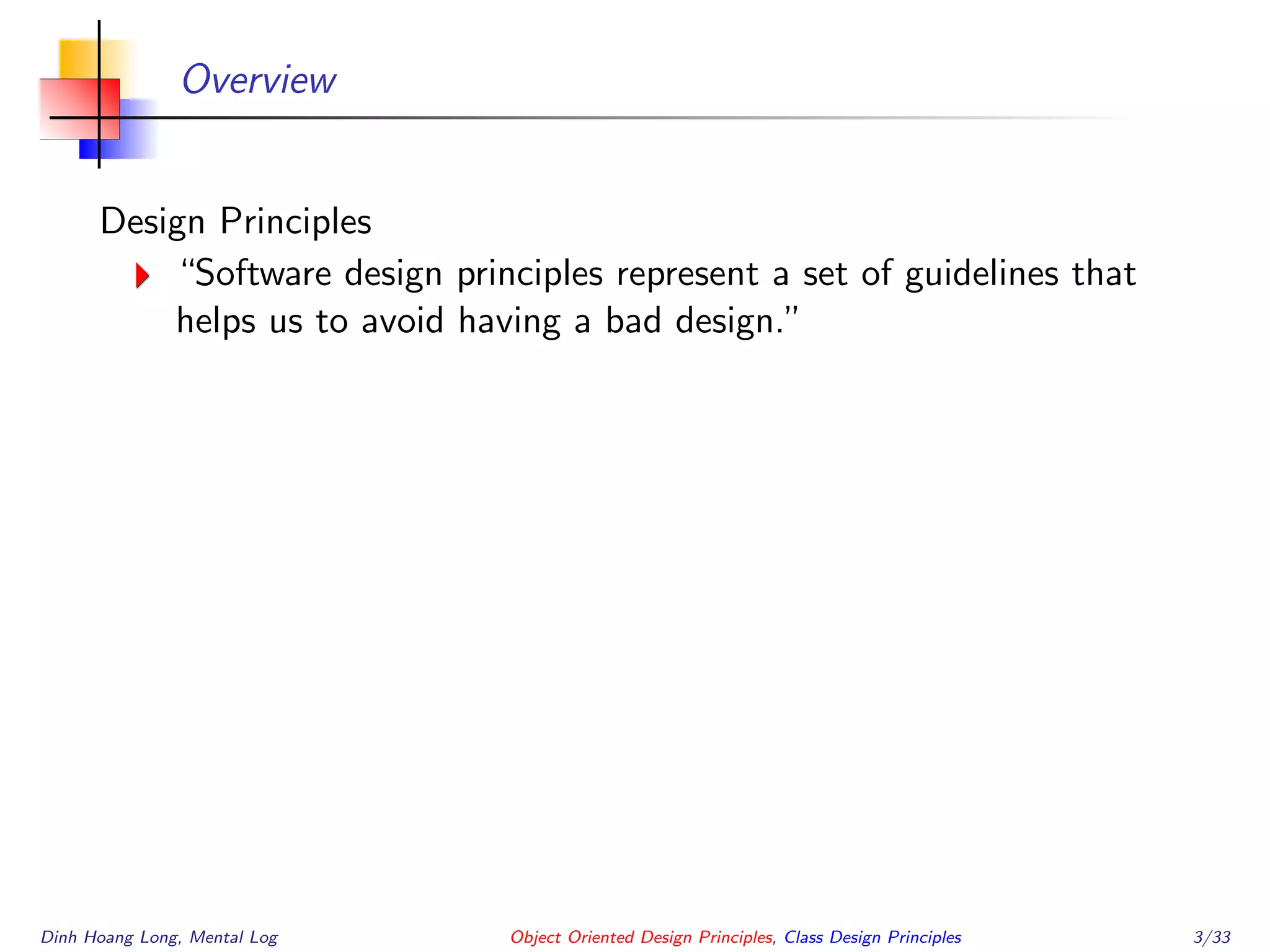 Overview

Design Principles

“Software design principles represent a set of guidelines that helps us to avoid having a bad design.”

Dinh Hoang Long, Mental Log

Object Oriented Design Principles, Class Design Principles

3/33